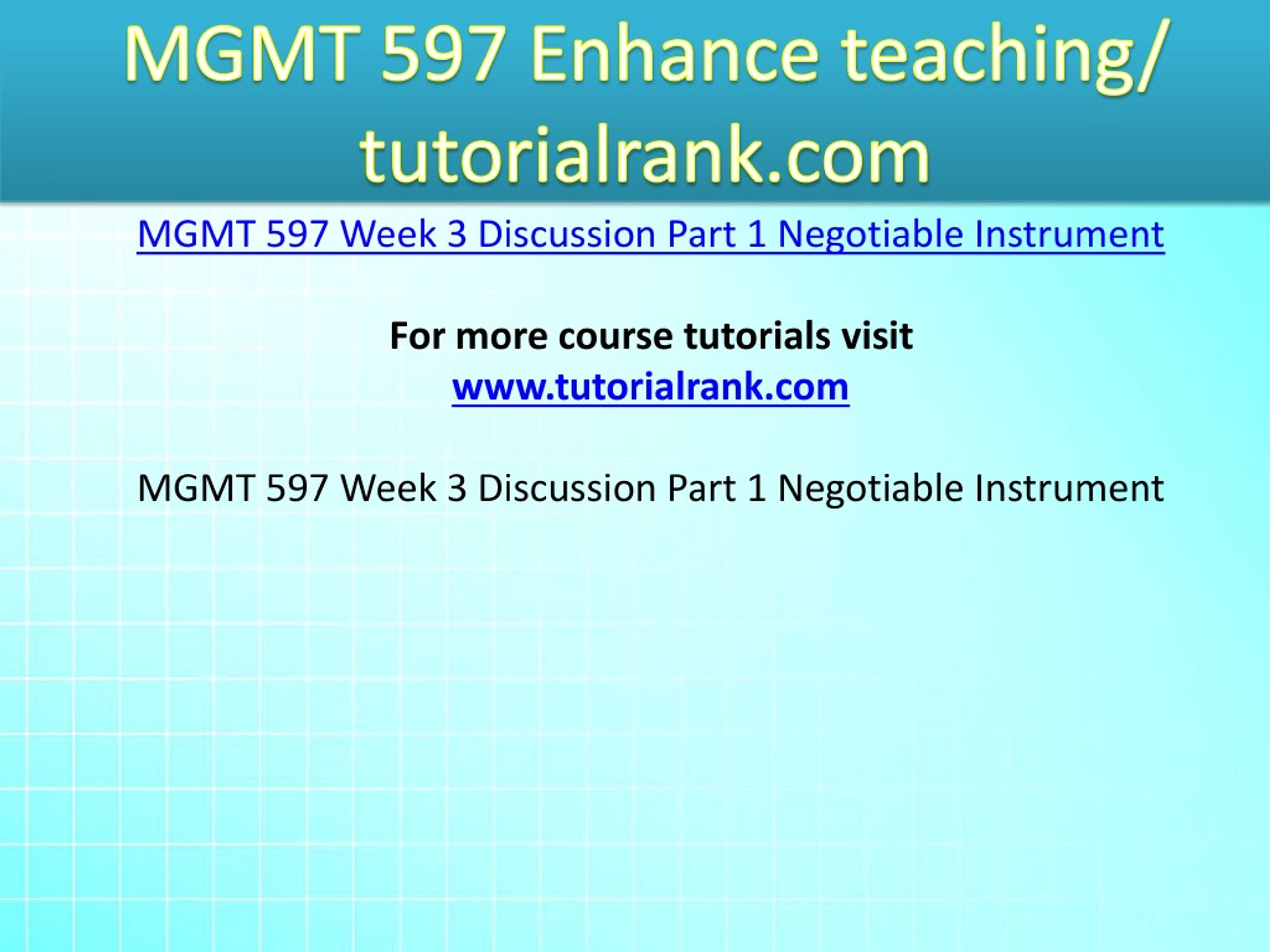 MGMT 597 Enhance teaching/ tutorialrank.com

MGMT 597 Week 3 Discussion Part 1 Negotiable Instrument

For more course tutorials visit
www.tutorialrank.com

MGMT 597 Week 3 Discussion Part 1 Negotiable Instrument